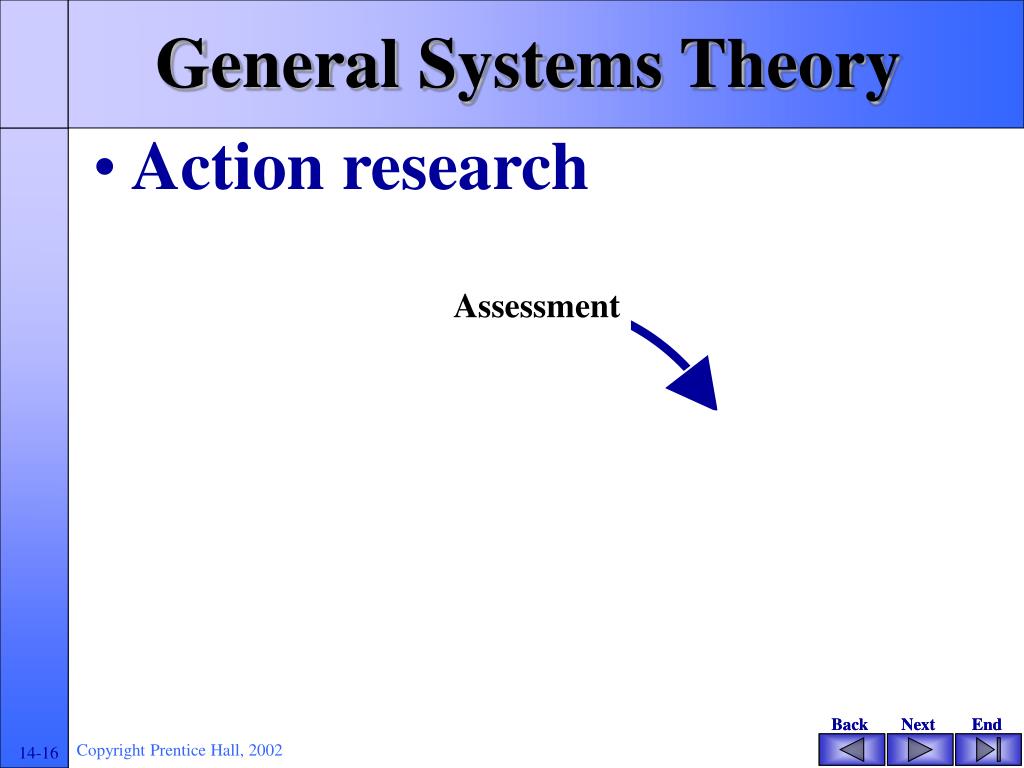 General Systems Theory

• Action research

Assessment

Back Next End

14-16 Copyright Prentice Hall, 2002